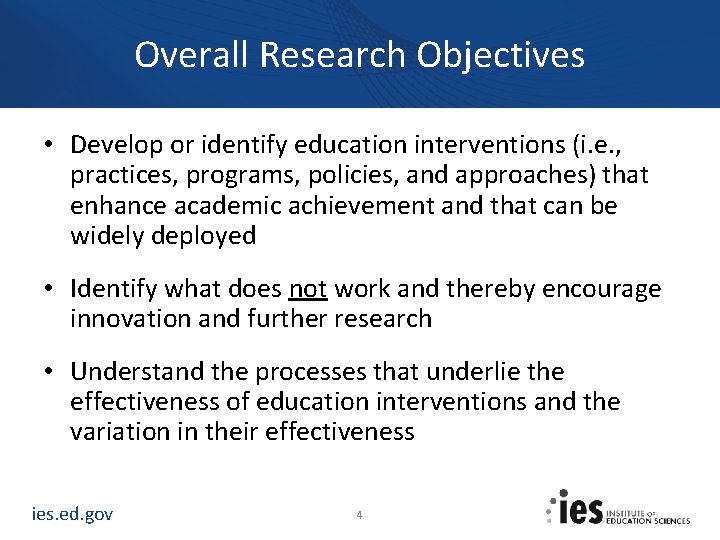 Overall Research Objectives

• Develop or identify education interventions (i.e., practices, programs, policies, and approaches) that enhance academic achievement and that can be widely deployed

• Identify what does not work and thereby encourage innovation and further research

• Understand the processes that underlie the effectiveness of education interventions and the variation in their effectiveness

ies.ed.gov

4

ies INSTITUTE OF EDUCATION SCIENCES